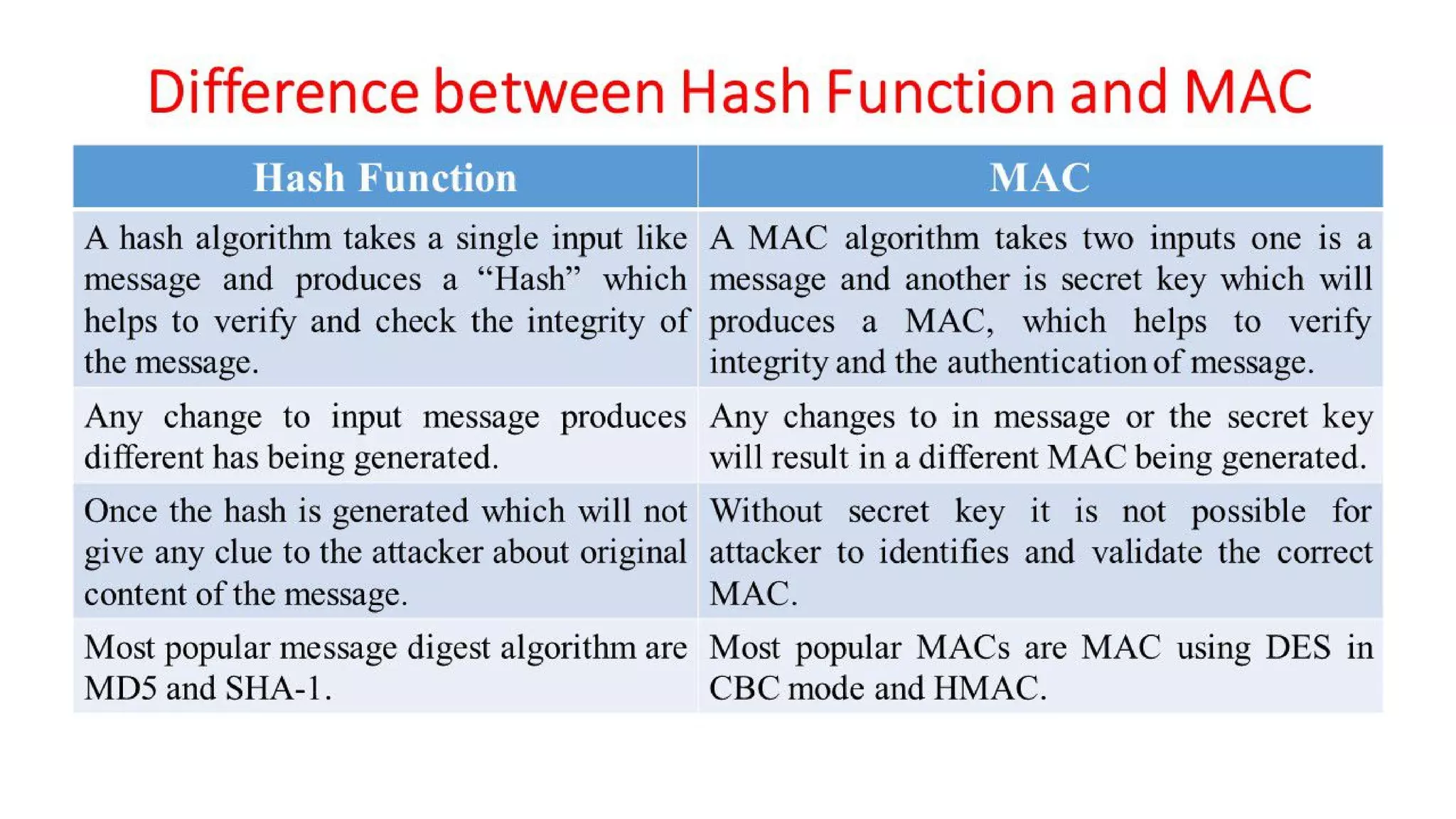 Difference between Hash Function and MAC

| Hash Function | MAC |
|---|---|
| A hash algorithm takes a single input like message and produces a “Hash” which helps to verify and check the integrity of the message. | A MAC algorithm takes two inputs one is a message and another is secret key which will produces a MAC, which helps to verify integrity and the authentication of message. |
| Any change to input message produces different has being generated. | Any changes to in message or the secret key will result in a different MAC being generated. |
| Once the hash is generated which will not give any clue to the attacker about original content of the message. | Without secret key it is not possible for attacker to identifies and validate the correct MAC. |
| Most popular message digest algorithm are MD5 and SHA-1. | Most popular MACs are MAC using DES in CBC mode and HMAC. |